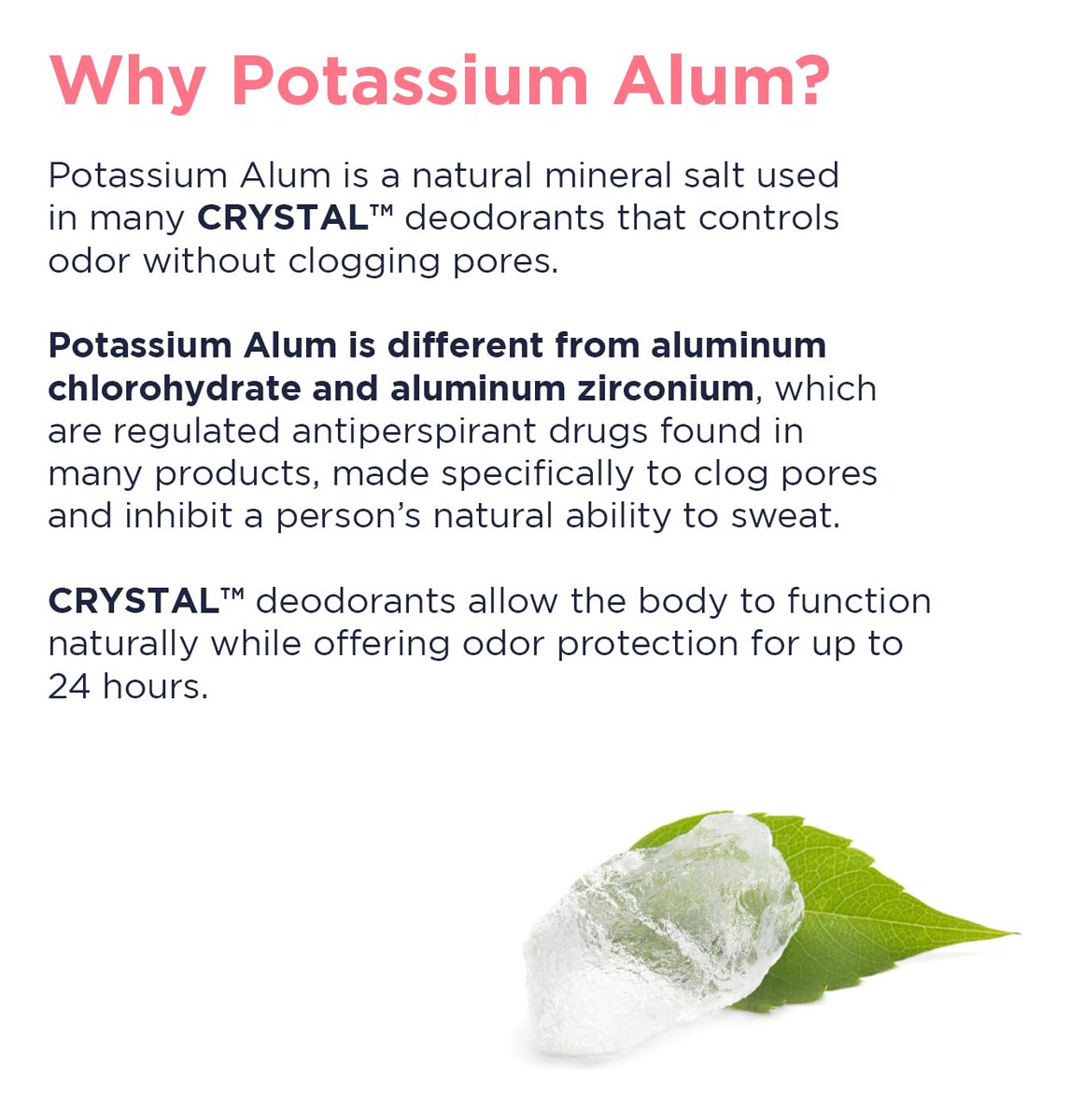 Why Potassium Alum?

Potassium Alum is a natural mineral salt used in many CRYSTAL™ deodorants that controls odor without clogging pores.

Potassium Alum is different from aluminum chlorohydrate and aluminum zirconium, which are regulated antiperspirant drugs found in many products, made specifically to clog pores and inhibit a person's natural ability to sweat.

CRYSTAL™ deodorants allow the body to function naturally while offering odor protection for up to 24 hours.